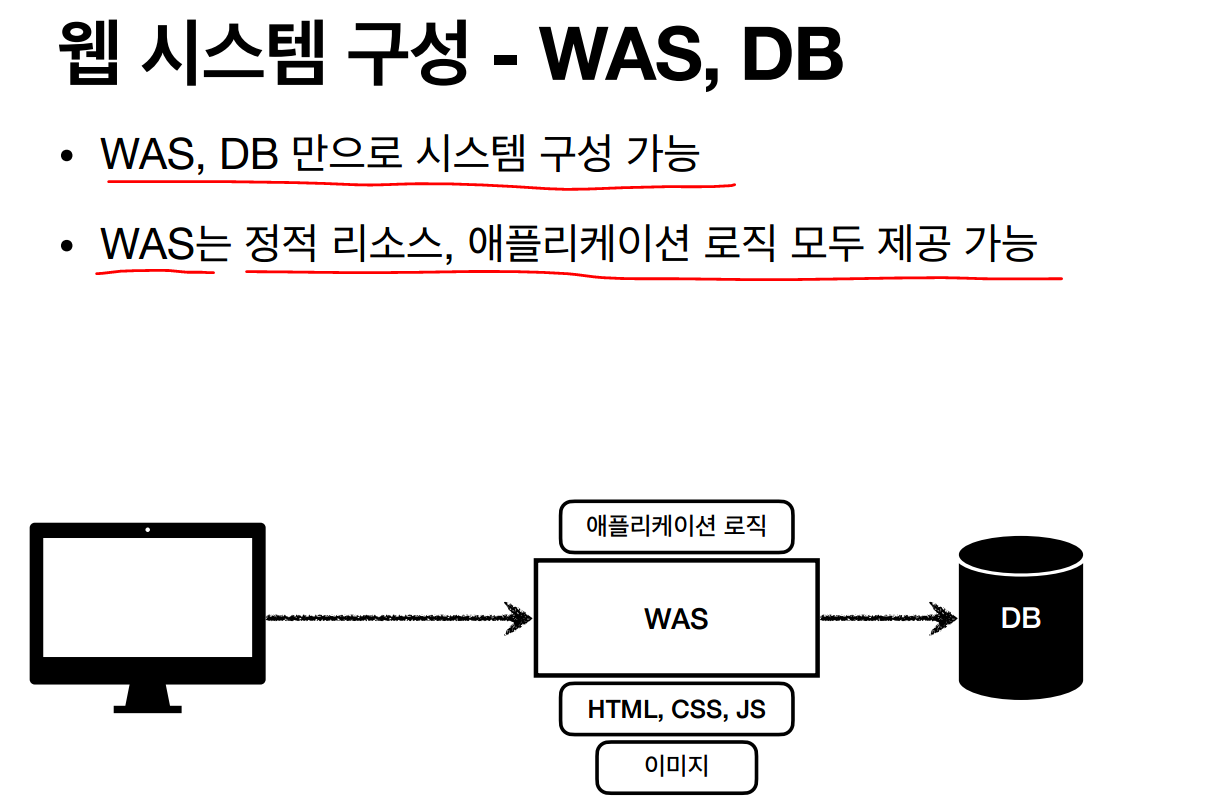 웹 시스템 구성 - WAS, DB

• WAS, DB 만으로 시스템 구성 가능

• WAS는 정적 리소스, 애플리케이션 로직 모두 제공 가능

애플리케이션 로직

WAS

HTML, CSS, JS

이미지

DB